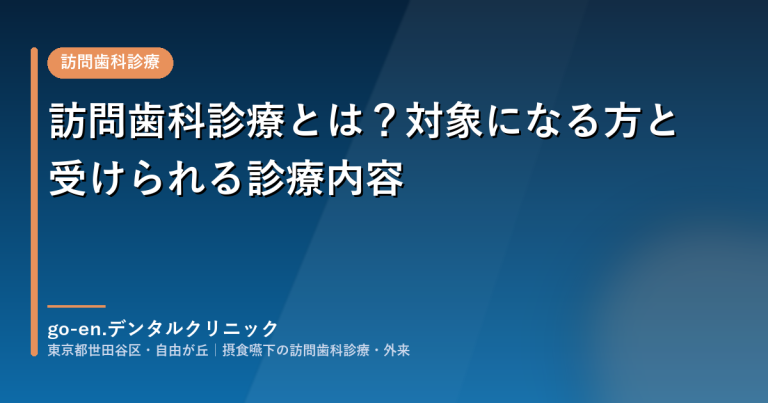 訪問歯科診療

訪問歯科診療とは？対象になる方と受けられる診療内容

go-en.デンタルクリニック
東京都世田谷区・自由が丘｜摂食嚥下の訪問歯科診療・外来